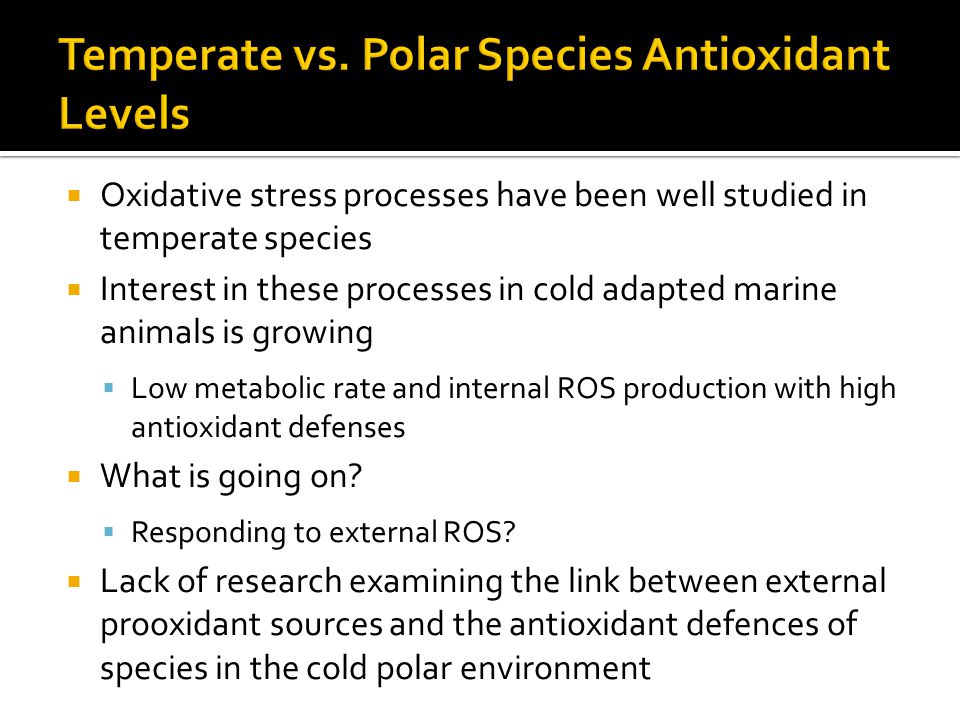 Temperate vs. Polar Species Antioxidant Levels

- Oxidative stress processes have been well studied in temperate species
- Interest in these processes in cold adapted marine animals is growing
  - Low metabolic rate and internal ROS production with high antioxidant defenses
- What is going on?
  - Responding to external ROS?
- Lack of research examining the link between external prooxidant sources and the antioxidant defences of species in the cold polar environment